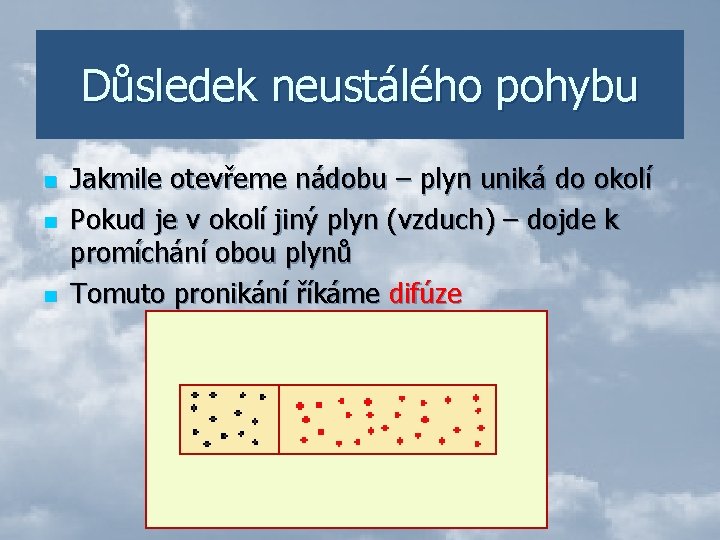 Důsledek neustálého pohybu

Jakmile otevřeme nádobu – plyn uniká do okolí

Pokud je v okolí jiný plyn (vzduch) – dojde k promíchání obou plynů

Tomuto pronikání říkáme difúze